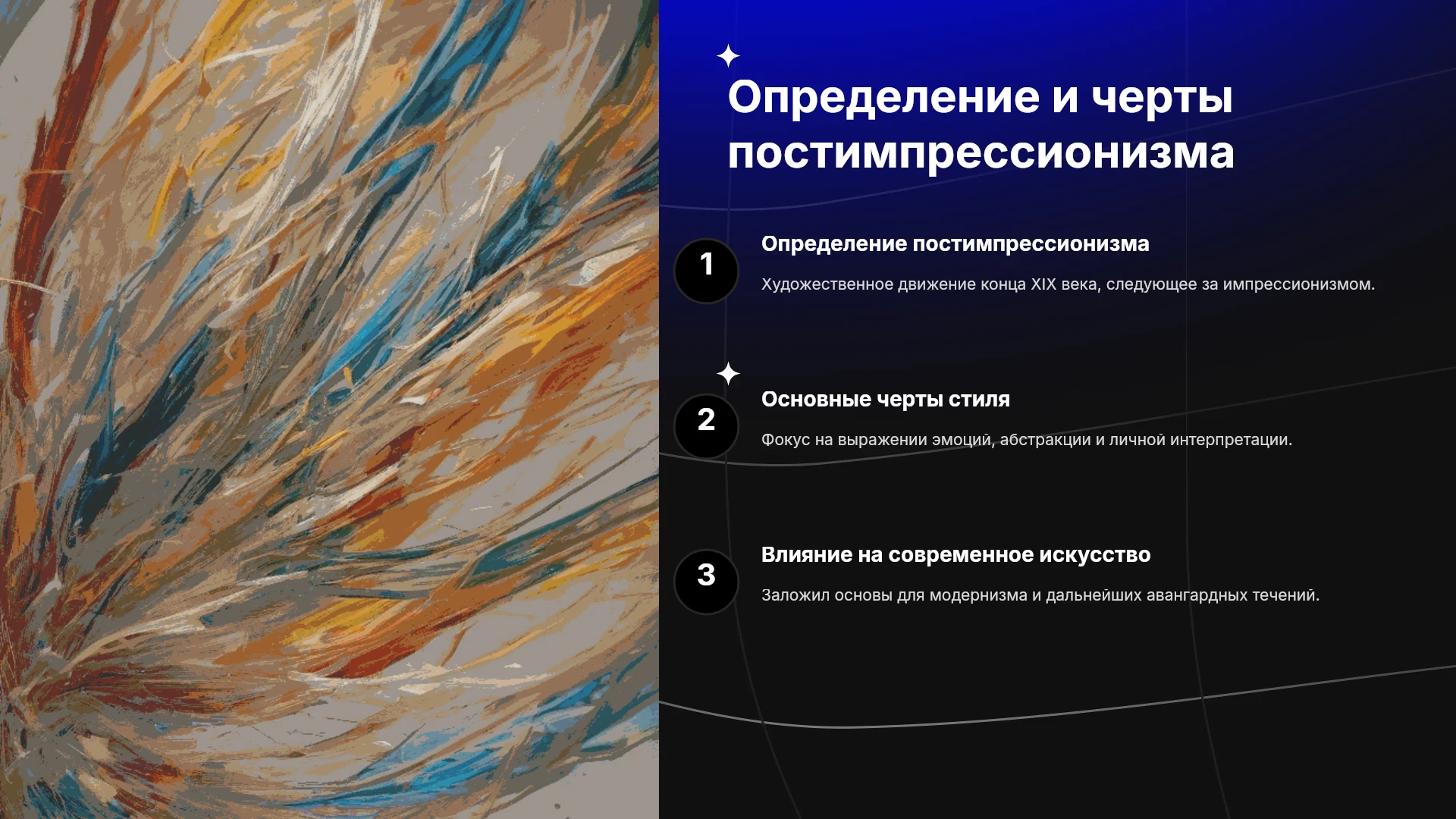 Определение и черты постимпрессионизма

1

Определение постимпрессионизма

Художественное движение конца XIX века, следующее за импрессионизмом.

2

Основные черты стиля

Фокус на выражении эмоций, абстракции и личной интерпретации.

3

Влияние на современное искусство

Заложил основы для модернизма и дальнейших авангардных течений.